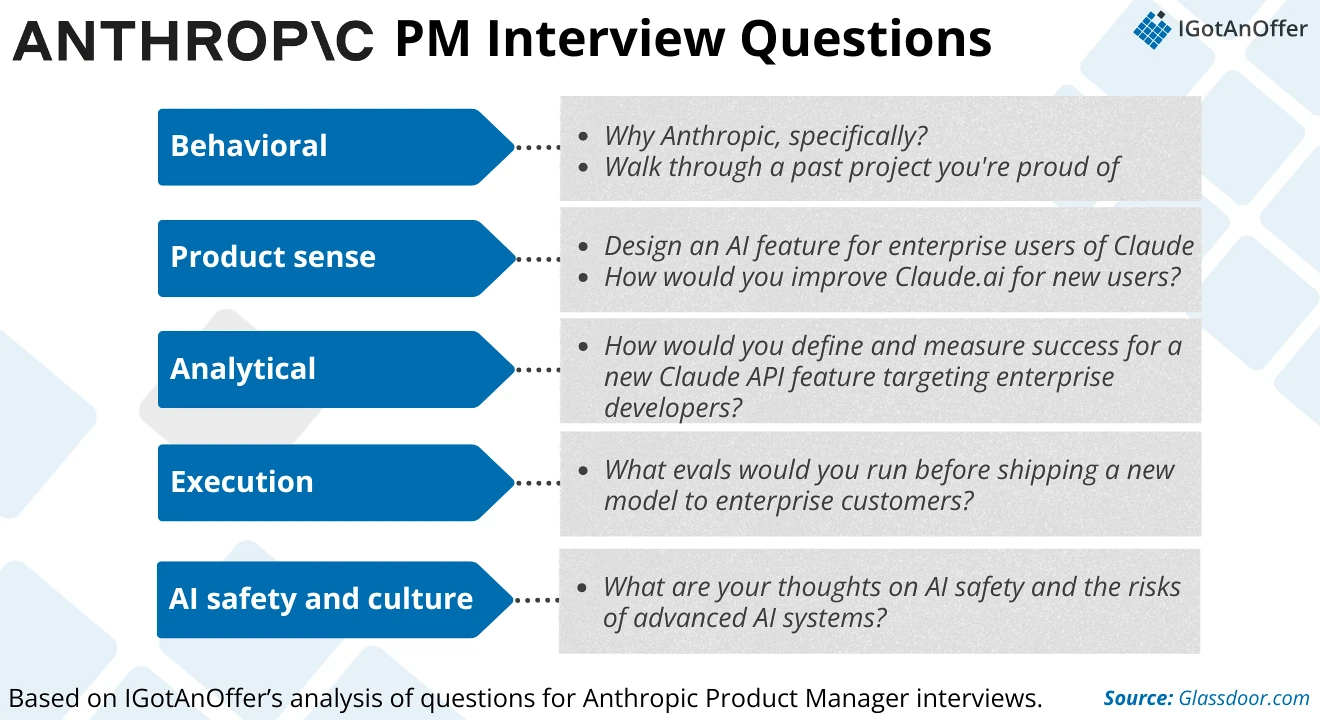 ANTHROP\C PM Interview Questions

IGotAnOffer

Behavioral
- Why Anthropic, specifically?
- Walk through a past project you're proud of

Product sense
- Design an AI feature for enterprise users of Claude
- How would you improve Claude.ai for new users?

Analytical
- How would you define and measure success for a new Claude API feature targeting enterprise developers?

Execution
- What evals would you run before shipping a new model to enterprise customers?

AI safety and culture
- What are your thoughts on AI safety and the risks of advanced AI systems?

Based on IGotAnOffer's analysis of questions for Anthropic Product Manager interviews.

Source: Glassdoor.com